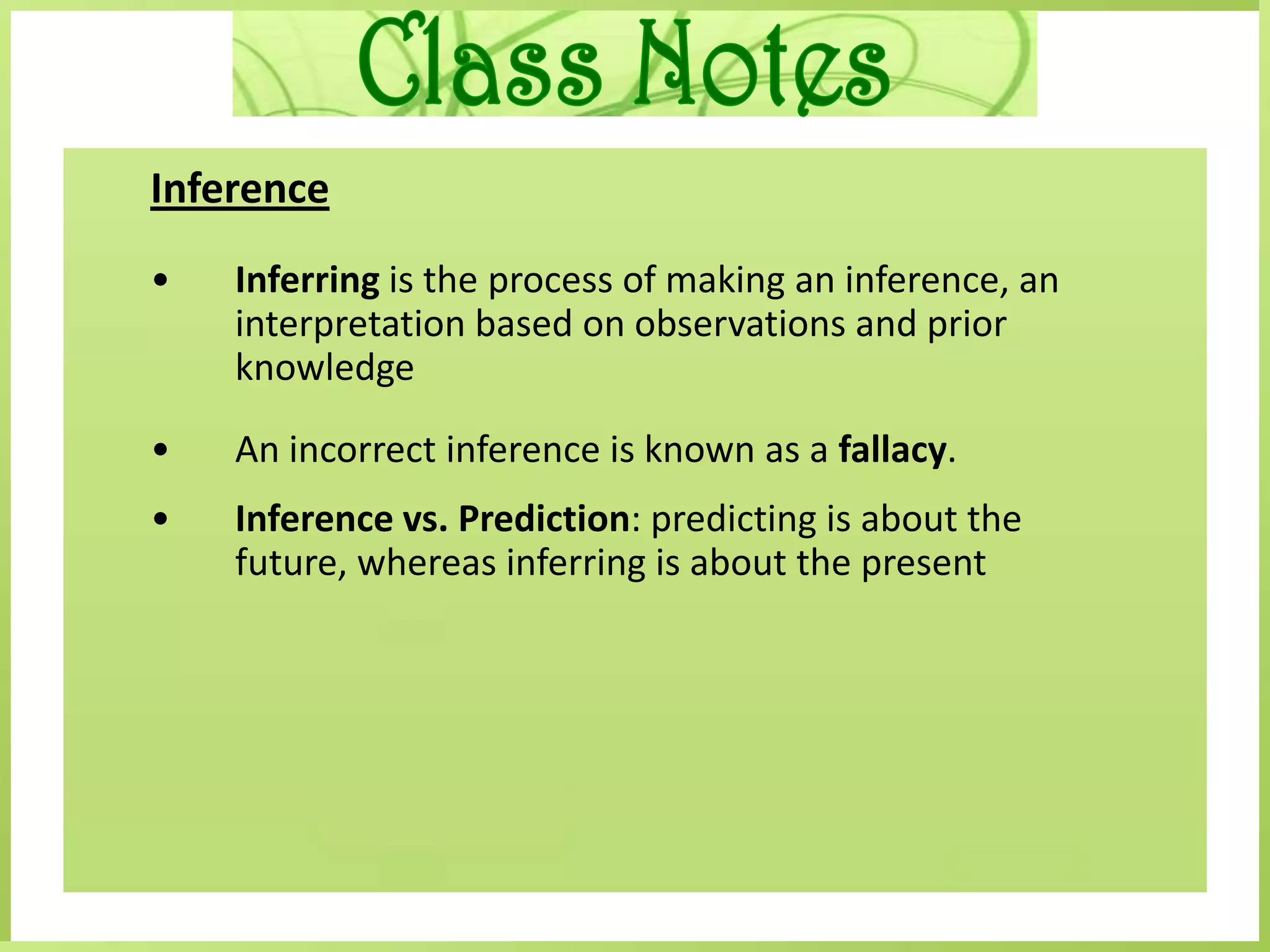 Class Notes

Inference

• Inferring is the process of making an inference, an interpretation based on observations and prior knowledge

• An incorrect inference is known as a fallacy.

• Inference vs. Prediction: predicting is about the future, whereas inferring is about the present